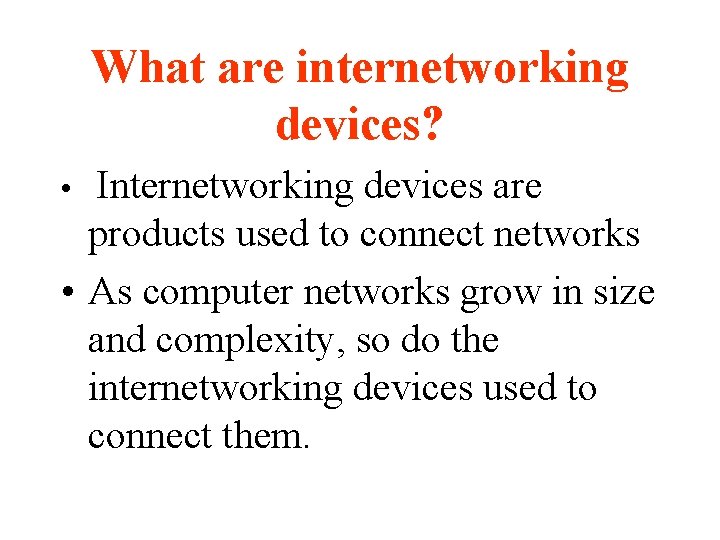 What are internetworking devices?

• Internetworking devices are products used to connect networks

• As computer networks grow in size and complexity, so do the internetworking devices used to connect them.